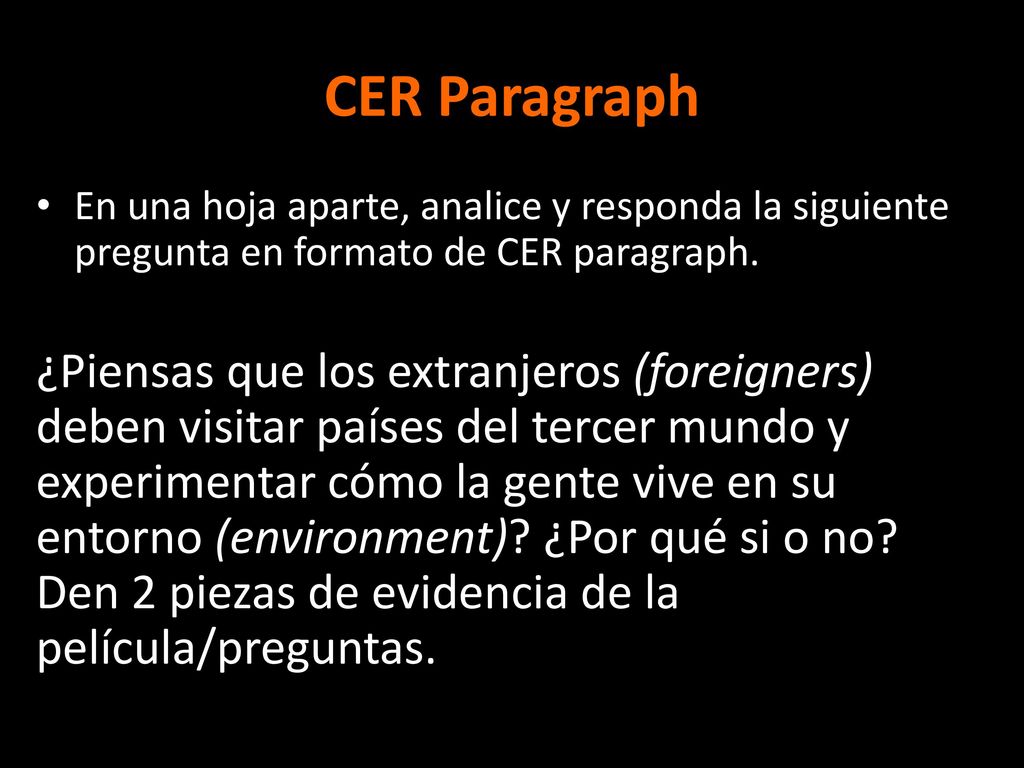 CER Paragraph

• En una hoja aparte, analice y responda la siguiente pregunta en formato de CER paragraph.

¿Piensas que los extranjeros (foreigners) deben visitar países del tercer mundo y experimentar cómo la gente vive en su entorno (environment)? ¿Por qué si o no? Den 2 piezas de evidencia de la película/preguntas.